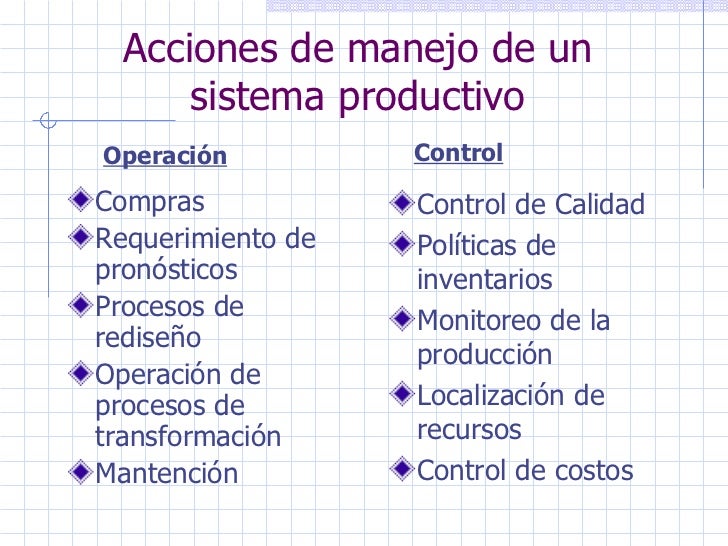 Acciones de manejo de un sistema productivo

Operación

Compras
Requerimiento de pronósticos
Procesos de rediseño
Operación de procesos de transformación
Mantención

Control

Control de Calidad
Políticas de inventarios
Monitoreo de la producción
Localización de recursos
Control de costos